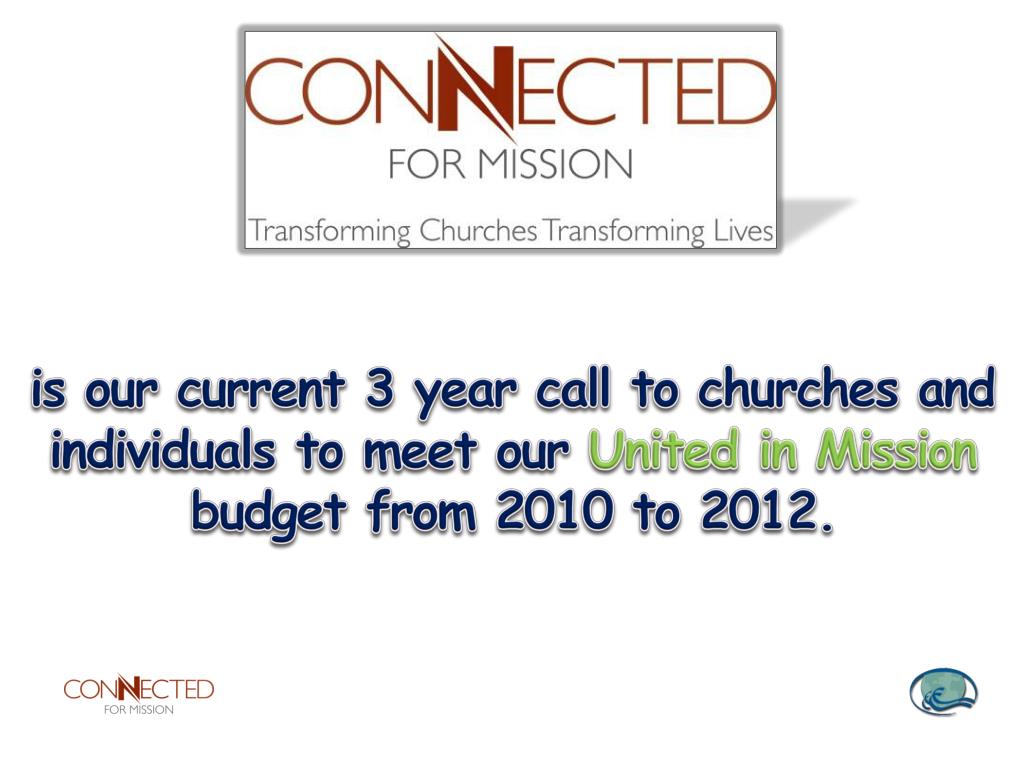 CONNECTED
FOR MISSION
Transforming Churches Transforming Lives

is our current 3 year call to churches and individuals to meet our United in Mission budget from 2010 to 2012.

CONNECTED
FOR MISSION